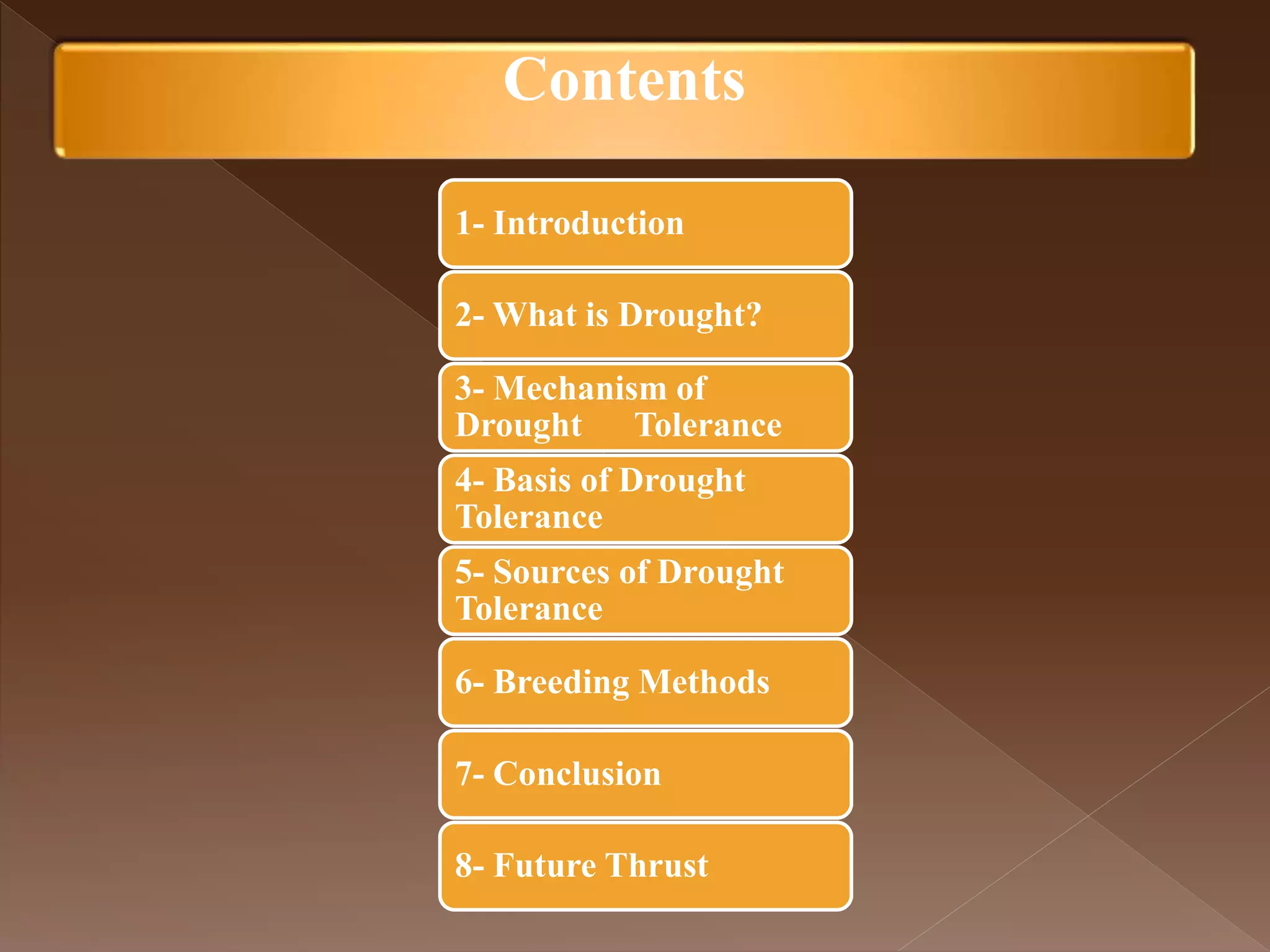 Contents

1- Introduction

2- What is Drought?

3- Mechanism of Drought Tolerance

4- Basis of Drought Tolerance

5- Sources of Drought Tolerance

6- Breeding Methods

7- Conclusion

8- Future Thrust